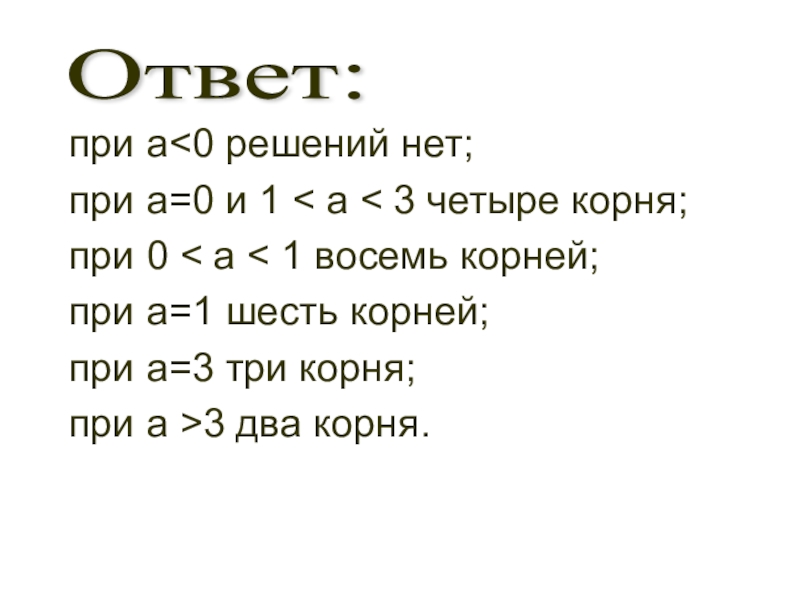 Ответ:

при $a<0$ решений нет;

при $a=0$ и $1 < a < 3$ четыре корня;

при $0 < a < 1$ восемь корней;

при $a=1$ шесть корней;

при $a=3$ три корня;

при $a >3$ два корня.